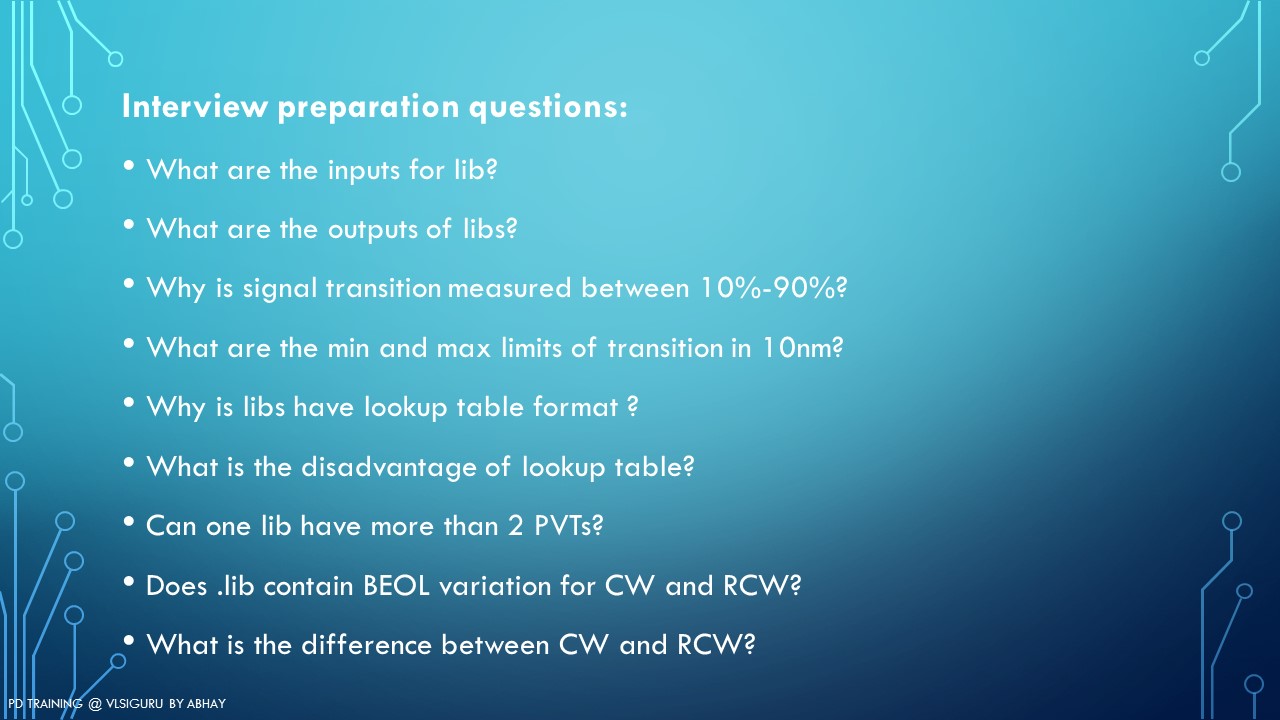 Interview preparation questions:

• What are the inputs for lib?

• What are the outputs of libs?

• Why is signal transition measured between 10%-90%?

• What are the min and max limits of transition in 10nm?

• Why is libs have lookup table format ?

• What is the disadvantage of lookup table?

• Can one lib have more than 2 PVTs?

• Does .lib contain BEOL variation for CW and RCW?

• What is the difference between CW and RCW?

PD TRAINING @ VLSIGURU BY ABHAY